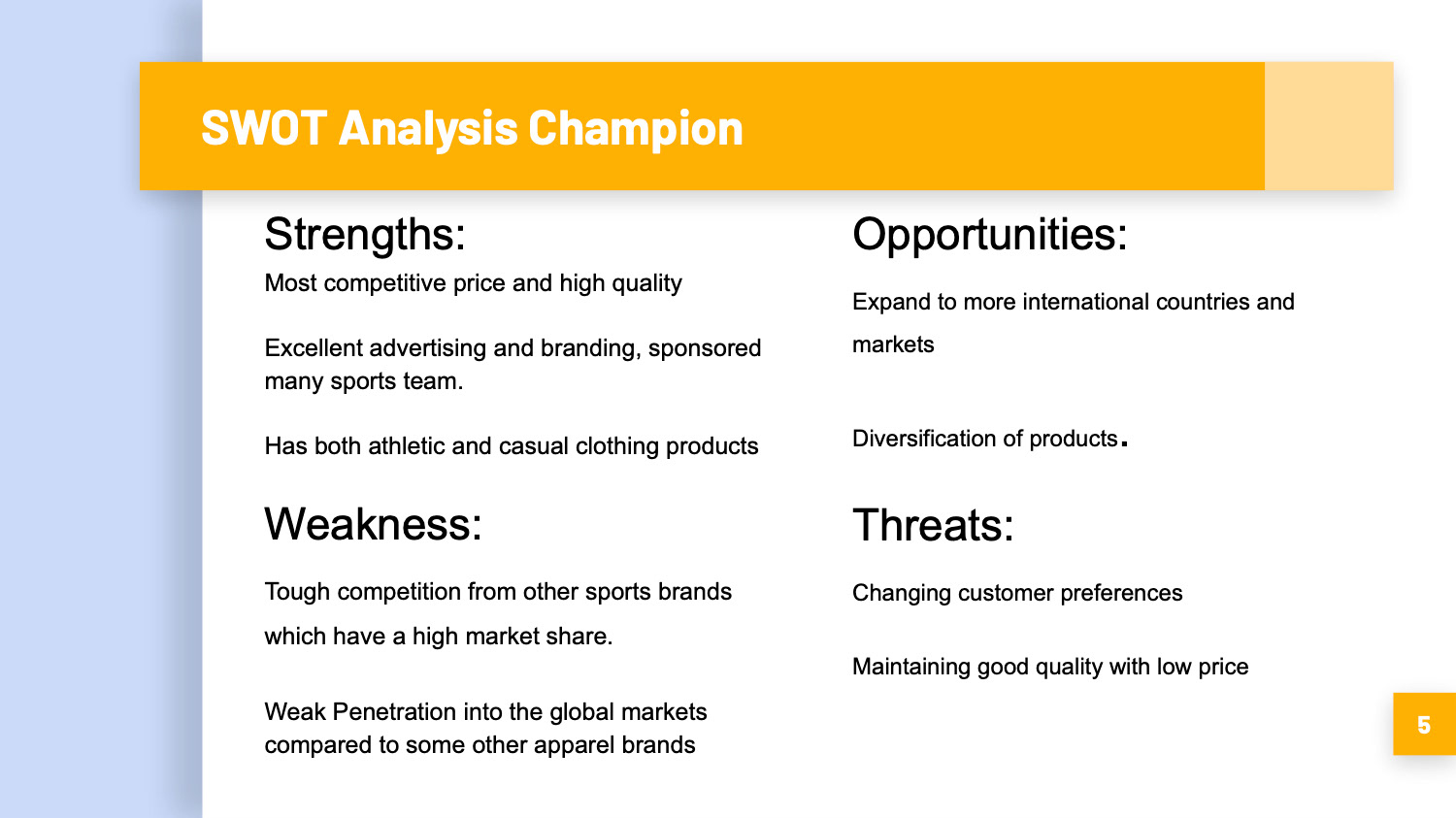 SWOT Analysis Champion

Strengths:

Most competitive price and high quality

Excellent advertising and branding, sponsored many sports team.

Has both athletic and casual clothing products

Weakness:

Tough competition from other sports brands which have a high market share.

Weak Penetration into the global markets compared to some other apparel brands

Opportunities:

Expand to more international countries and markets

Diversification of products.

Threats:

Changing customer preferences

Maintaining good quality with low price

5